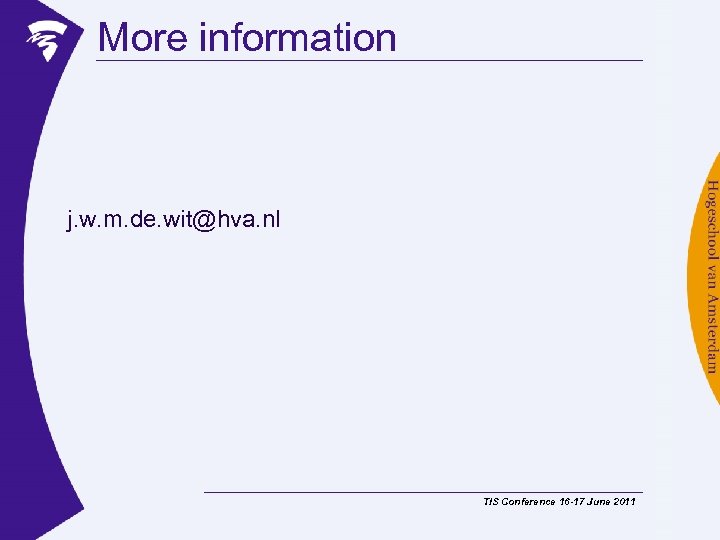 More information

j.w.m.de.wit@hva.nl

Hogeschool van Amsterdam

TIS Conference 16-17 June 2011